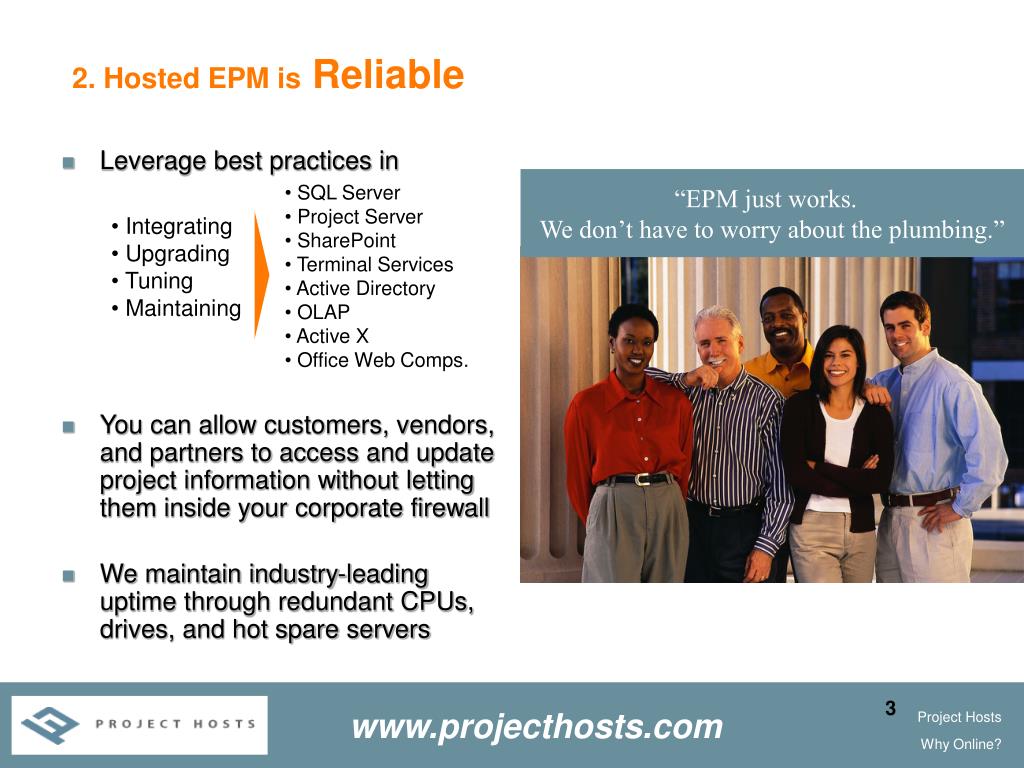 2. Hosted EPM is Reliable

Leverage best practices in

• Integrating
• Upgrading
• Tuning
• Maintaining

• SQL Server
• Project Server
• SharePoint
• Terminal Services
• Active Directory
• OLAP
• Active X
• Office Web Comps.

“EPM just works.
We don’t have to worry about the plumbing.”

You can allow customers, vendors, and partners to access and update project information without letting them inside your corporate firewall

We maintain industry-leading uptime through redundant CPUs, drives, and hot spare servers

PROJECT HOSTS

www.projecthosts.com

3

Project Hosts

Why Online?